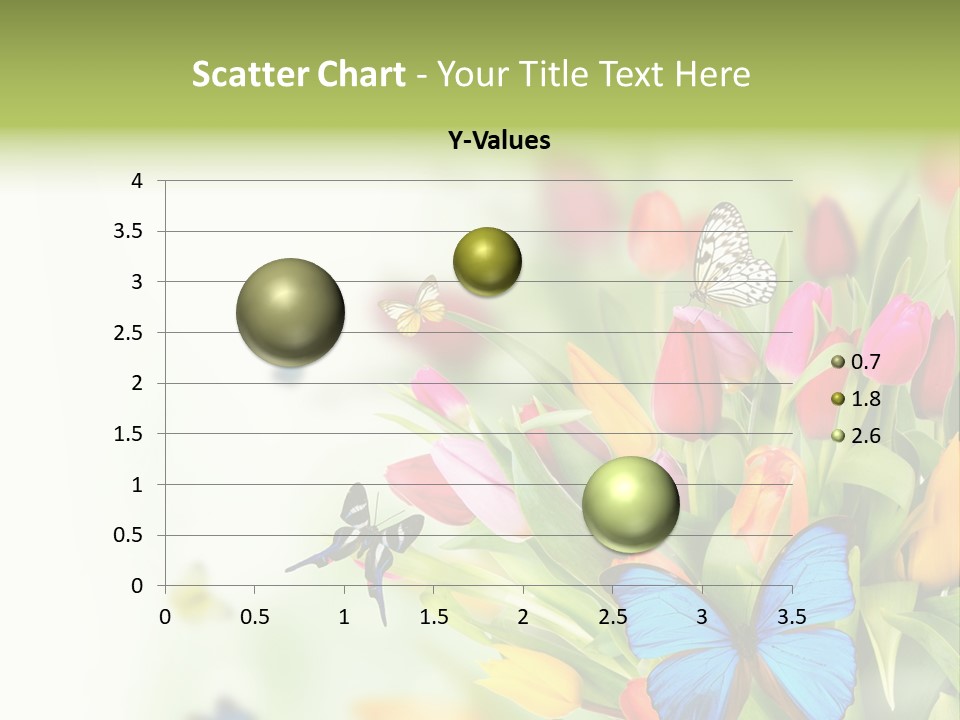 Scatter Chart - Your Title Text Here

Y-Values

4
3.5
3
2.5
2
1.5
1
0.5
0

0 0.5 1 1.5 2 2.5 3 3.5

0.7
1.8
2.6